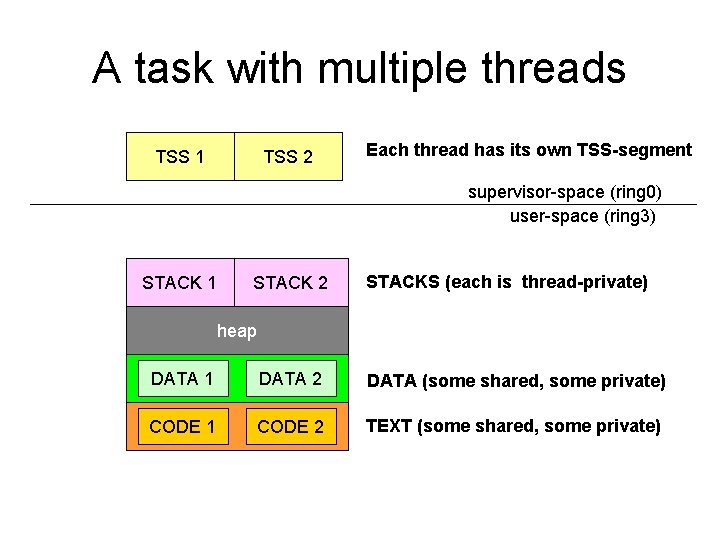 A task with multiple threads

TSS 1 TSS 2

Each thread has its own TSS-segment

supervisor-space (ring0)

user-space (ring3)

STACK 1 STACK 2

STACKS (each is thread-private)

heap

DATA 1 DATA 2

DATA (some shared, some private)

CODE 1 CODE 2

TEXT (some shared, some private)